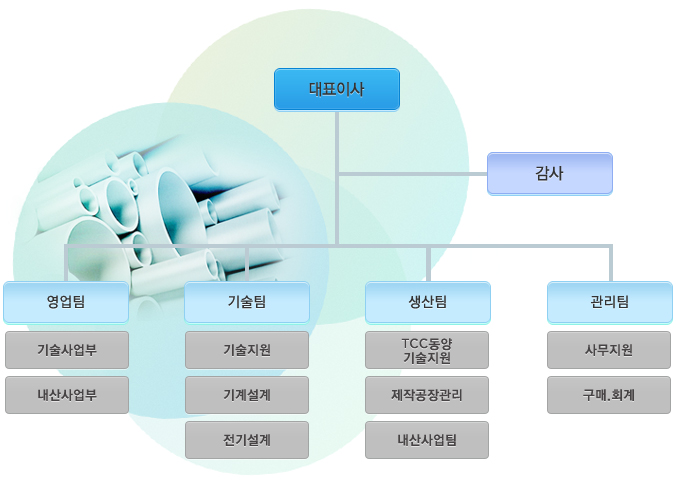 대표이사

감사

영업팀

기술사업부

내산사업부

기술팀

기술지원

기계설계

전기설계

생산팀

TCC동양 기술지원

제작공장관리

내산사업팀

관리팀

사무지원

구매.회계